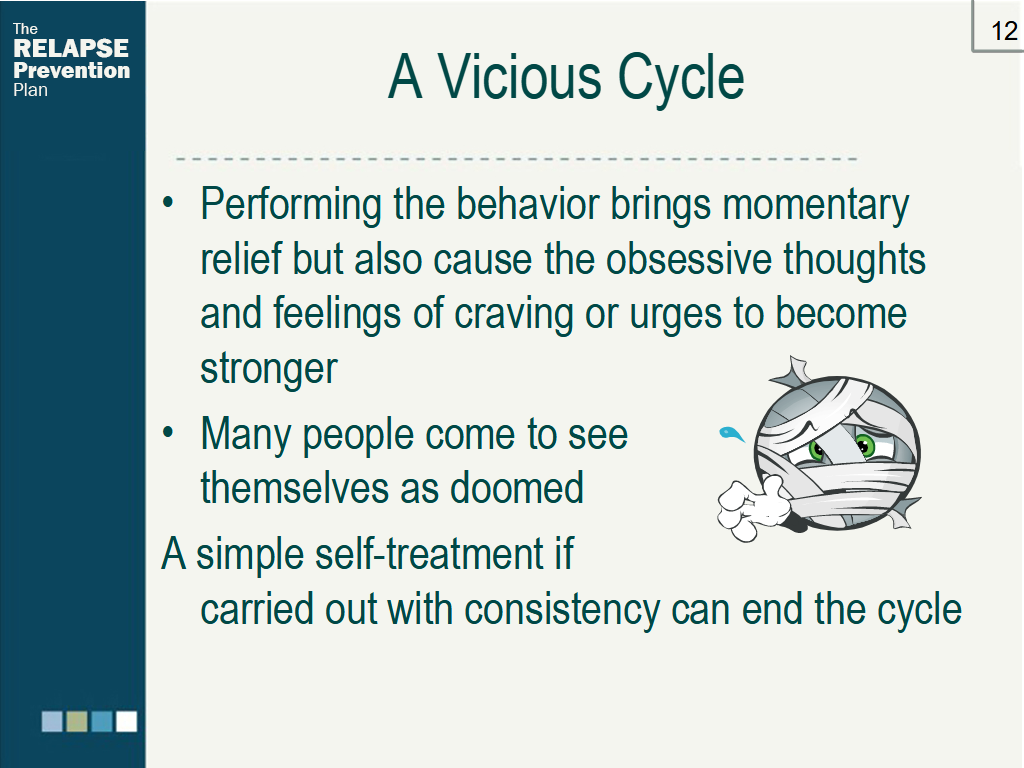 The
RELAPSE
Prevention
Plan

12

A Vicious Cycle

• Performing the behavior brings momentary relief but also cause the obsessive thoughts and feelings of craving or urges to become stronger

• Many people come to see themselves as doomed

A simple self-treatment if carried out with consistency can end the cycle